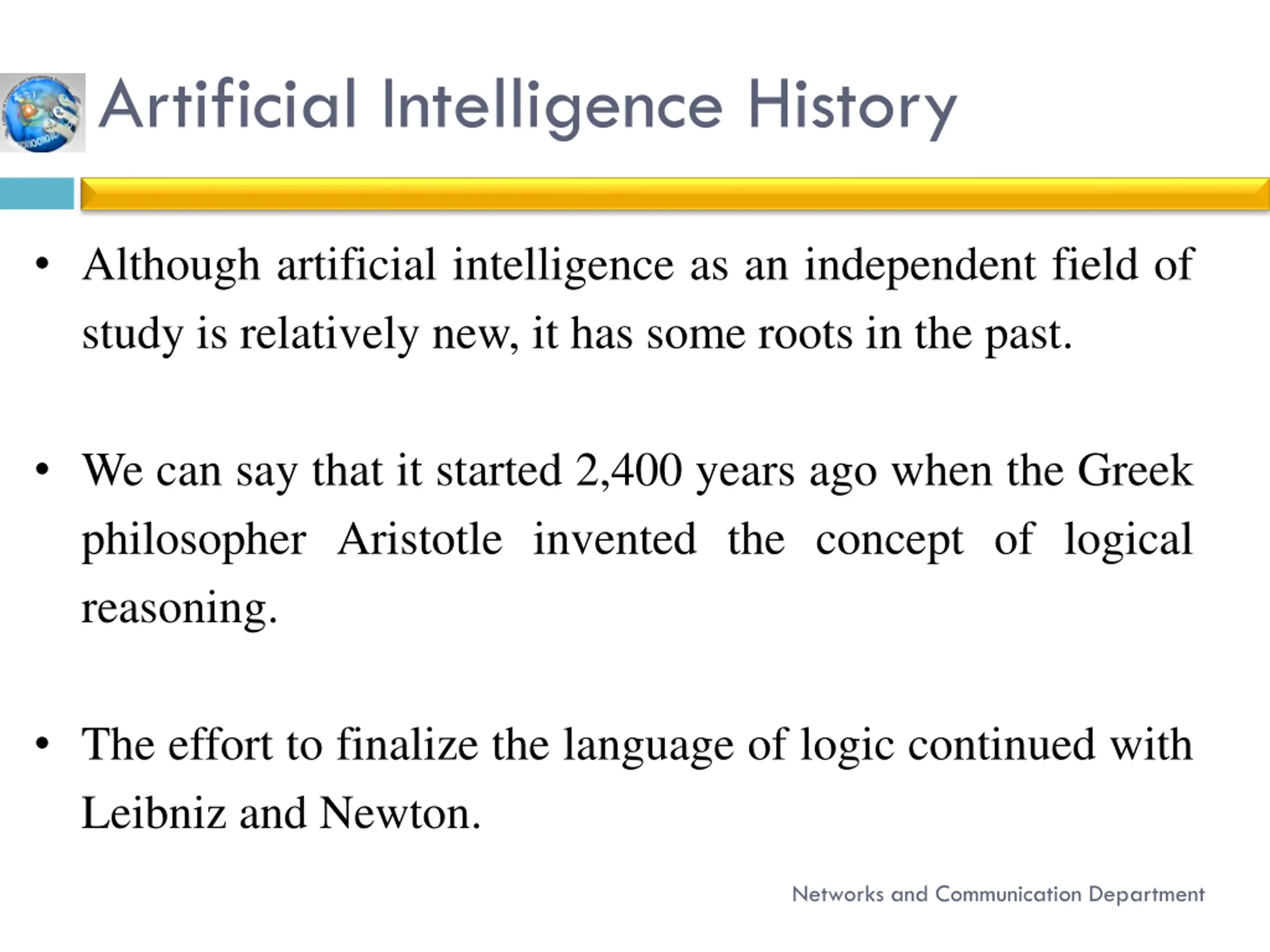 Artificial Intelligence History

• Although artificial intelligence as an independent field of study is relatively new, it has some roots in the past.

• We can say that it started 2,400 years ago when the Greek philosopher Aristotle invented the concept of logical reasoning.

• The effort to finalize the language of logic continued with Leibniz and Newton.

Networks and Communication Department